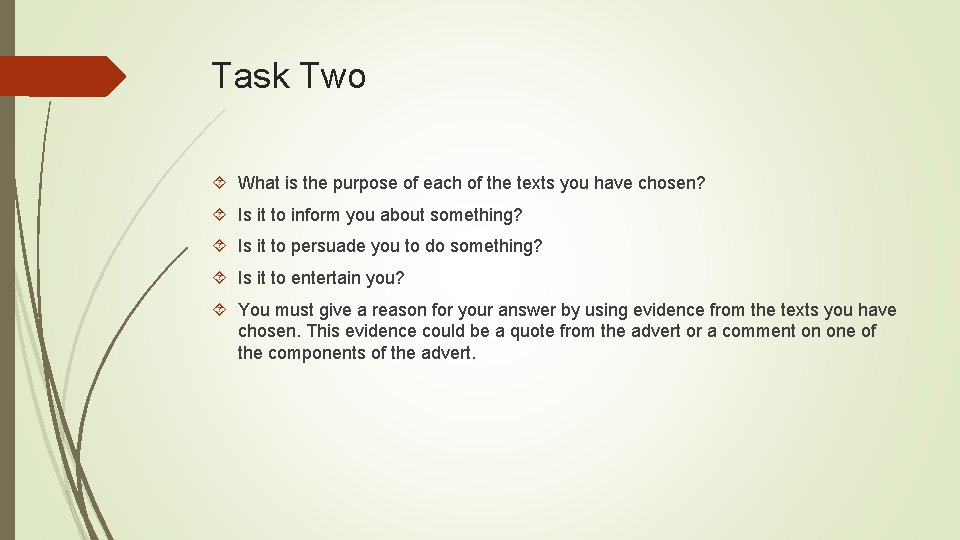 Task Two

What is the purpose of each of the texts you have chosen?

Is it to inform you about something?

Is it to persuade you to do something?

Is it to entertain you?

You must give a reason for your answer by using evidence from the texts you have chosen. This evidence could be a quote from the advert or a comment on one of the components of the advert.